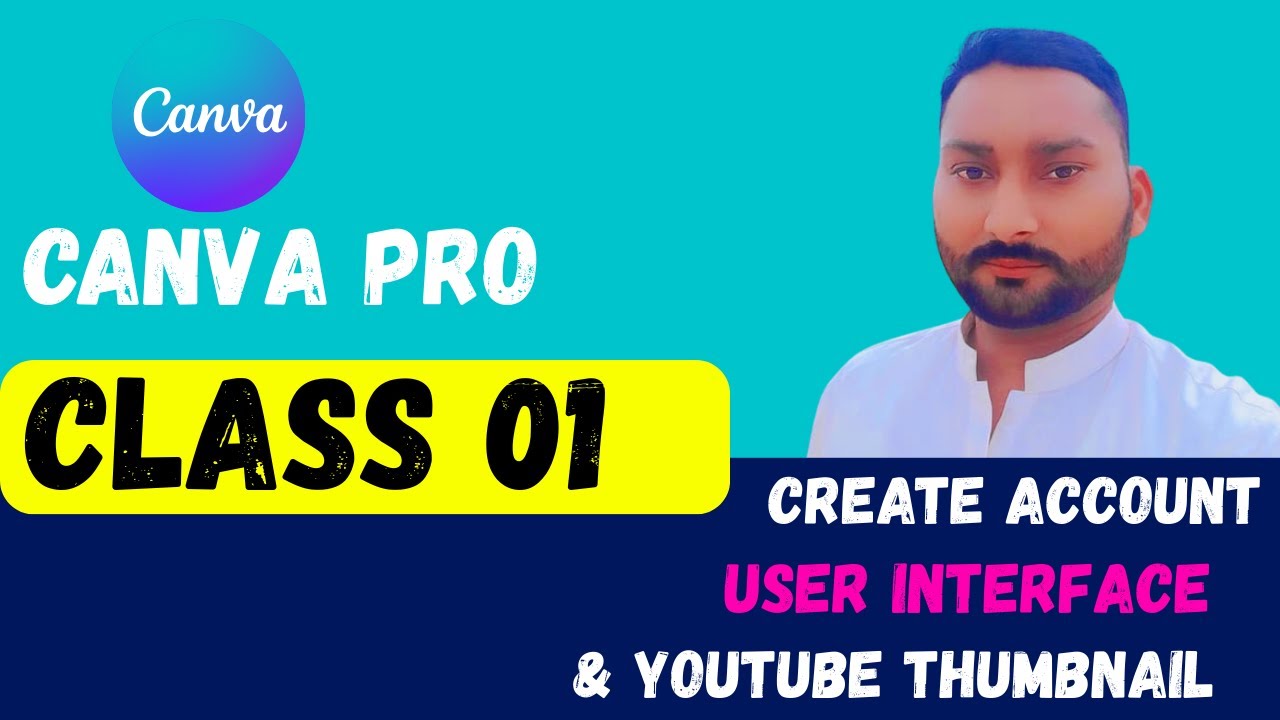 Canva

CANVA PRO

CLASS 01

CREATE ACCOUNT
USER INTERFACE
& YOUTUBE THUMBNAIL